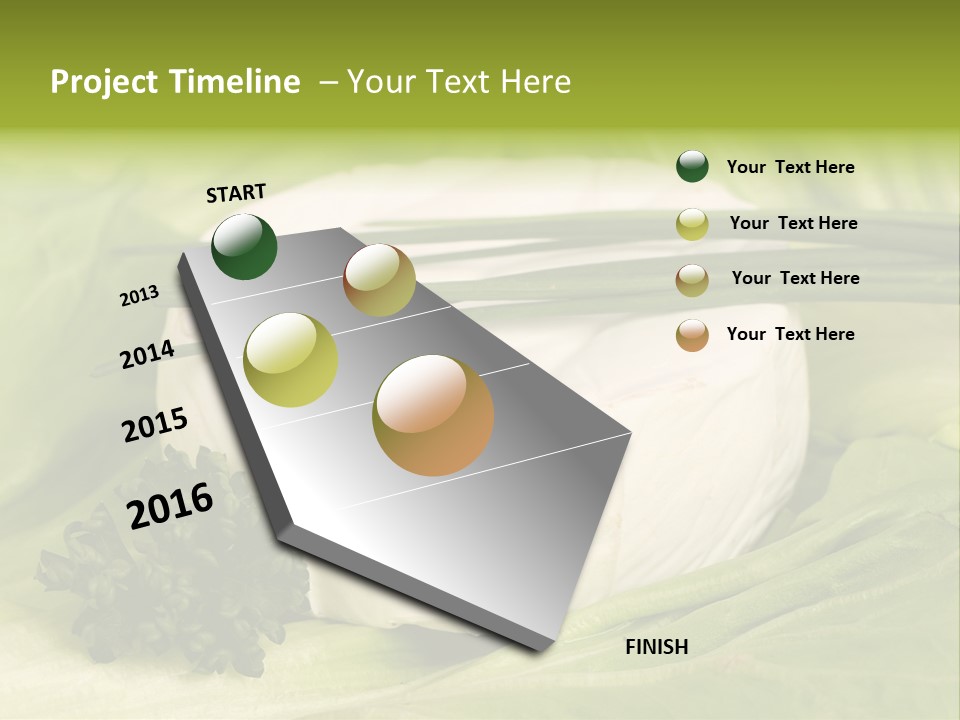 Project Timeline – Your Text Here

START

2013

2014

2015

2016

FINISH

Your Text Here

Your Text Here

Your Text Here

Your Text Here